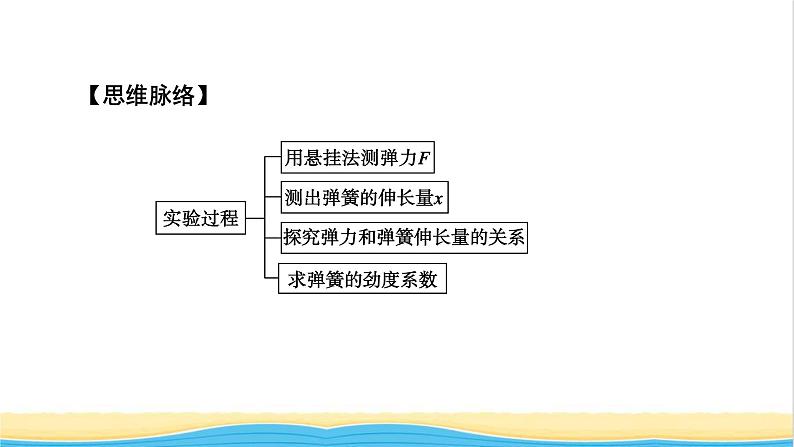 【思维脉络】

实验过程

用悬挂法测弹力$F$

测出弹簧的伸长量$x$

探究弹力和弹簧伸长量的关系

求弹簧的劲度系数